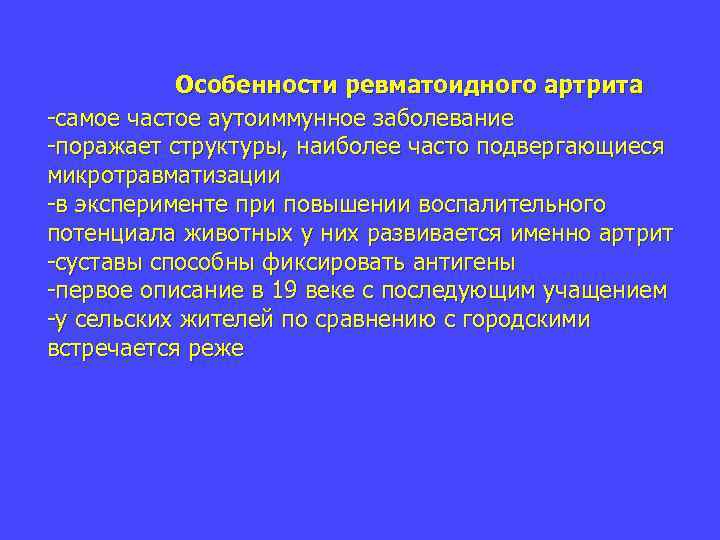 Особенности ревматоидного артрита

-самое частое аутоиммунное заболевание
-поражает структуры, наиболее часто подвергающиеся микротравматизации
-в эксперименте при повышении воспалительного потенциала животных у них развивается именно артрит
-суставы способны фиксировать антигены
-первое описание в 19 веке с последующим учащением
-у сельских жителей по сравнению с городскими встречается реже